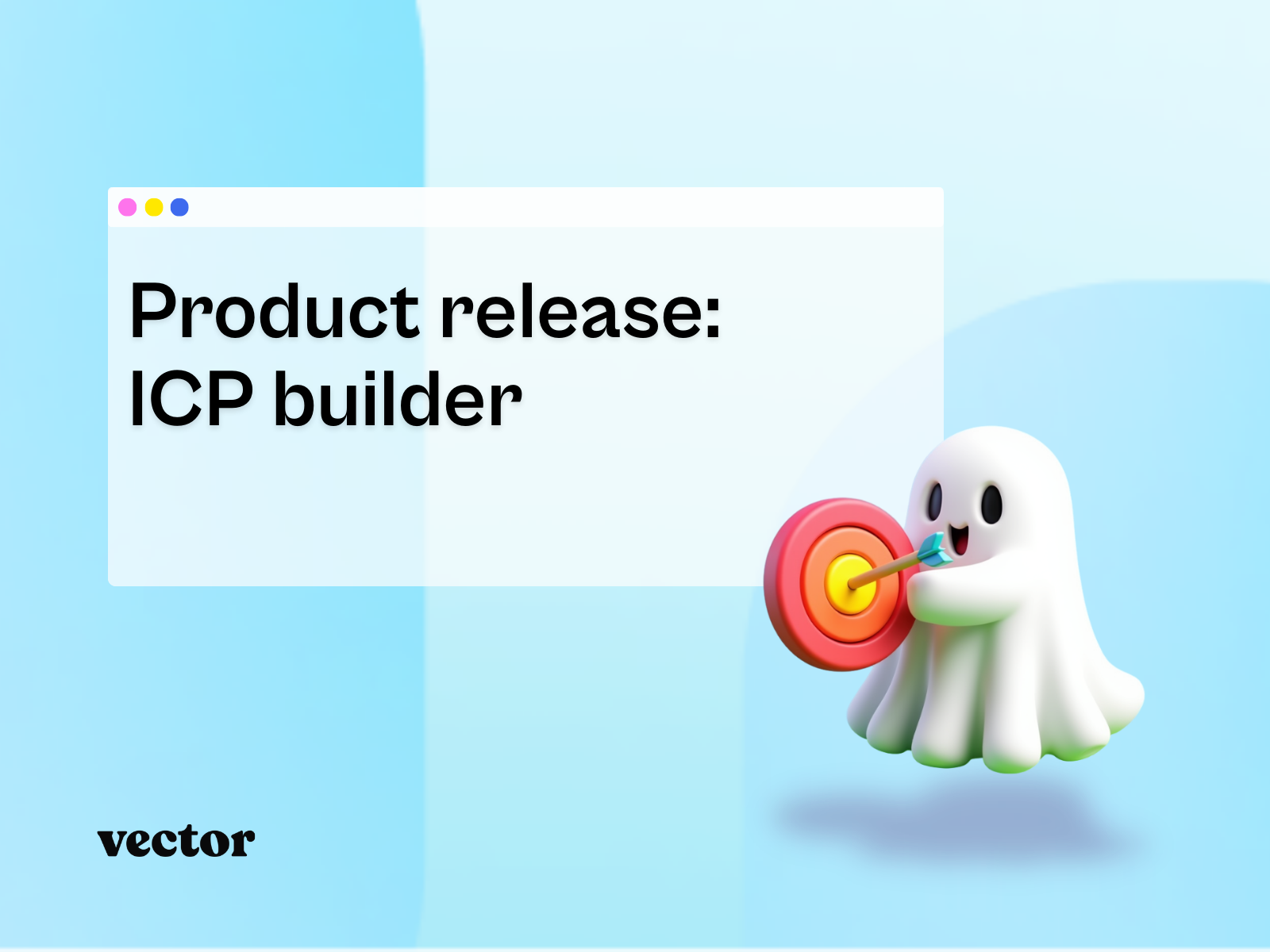 Product release:
ICP builder

vector